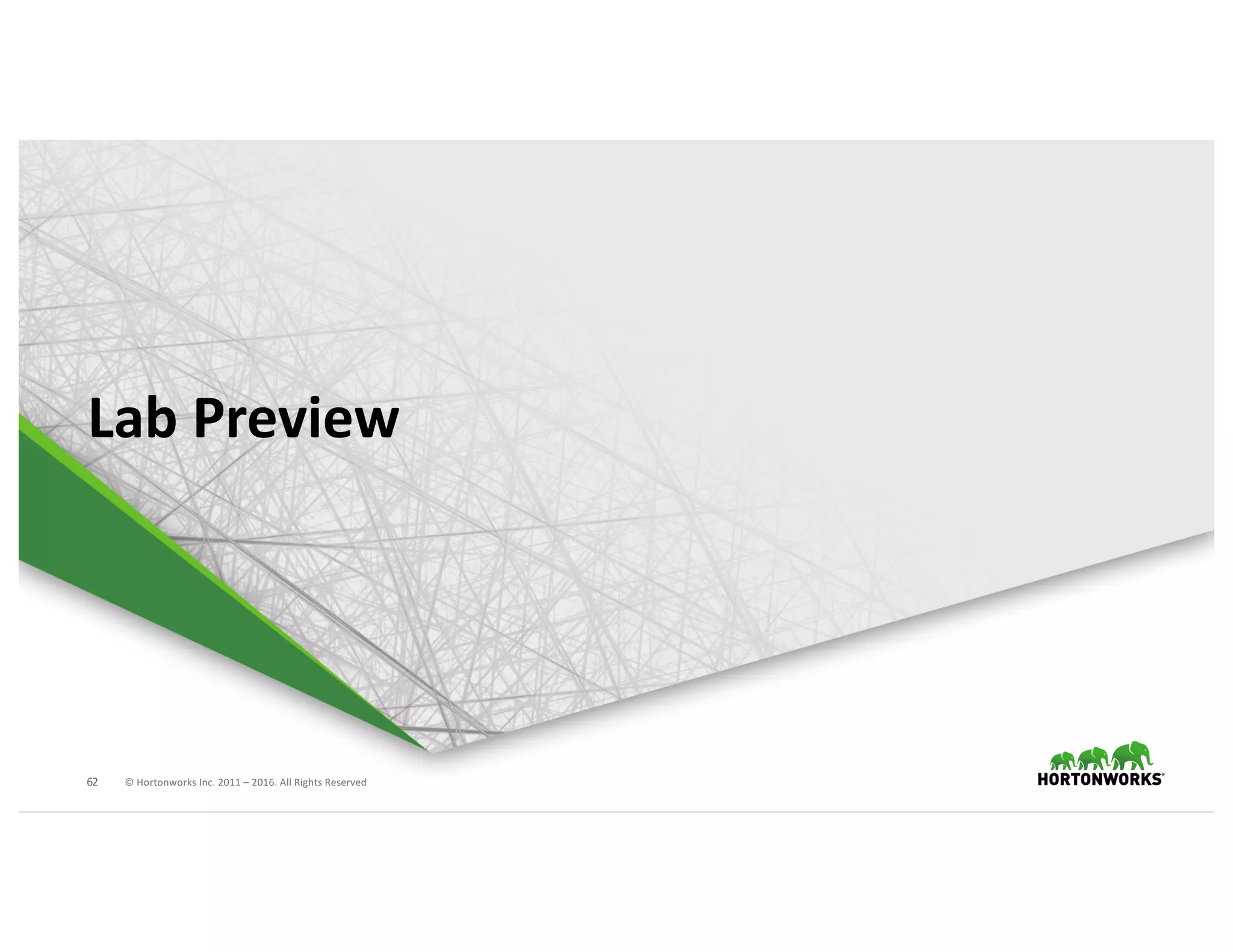 Lab Preview

62 © Hortonworks Inc. 2011 – 2016. All Rights Reserved

HORTONWORKS®